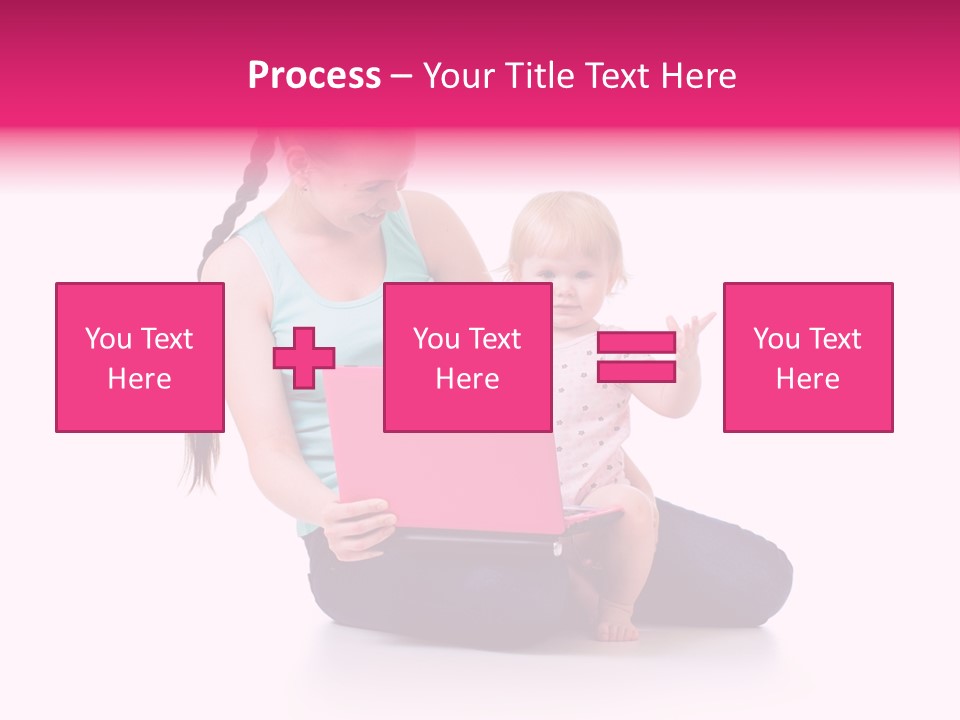 Process – Your Title Text Here

You Text Here

You Text Here

You Text Here